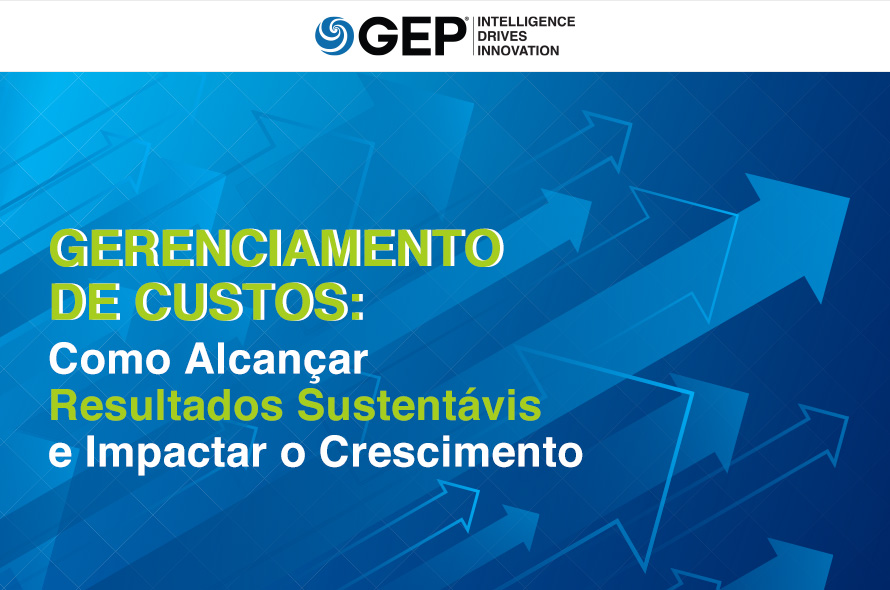 GEP® INTELLIGENCE DRIVES INNOVATION

GERENCIAMENTO DE CUSTOS:
Como Alcançar
Resultados Sustentávis
e Impactar o Crescimento